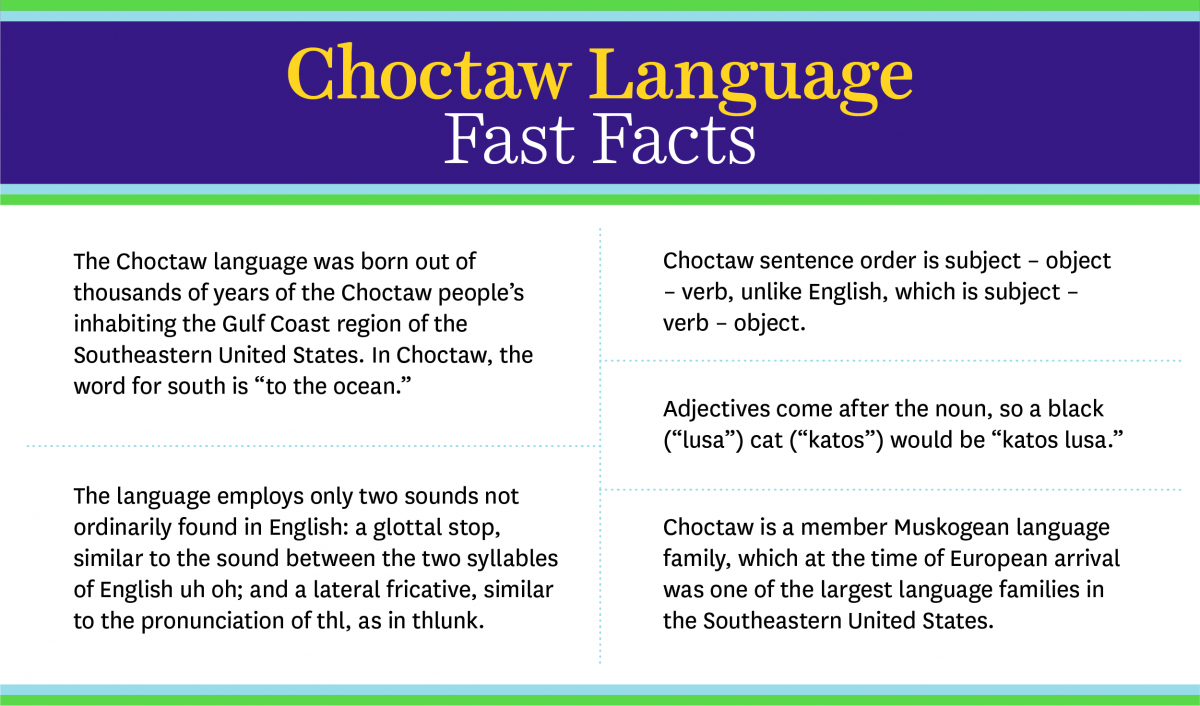 Choctaw Language
Fast Facts

The Choctaw language was born out of thousands of years of the Choctaw people's inhabiting the Gulf Coast region of the Southeastern United States. In Choctaw, the word for south is "to the ocean."

The language employs only two sounds not ordinarily found in English: a glottal stop, similar to the sound between the two syllables of English uh oh; and a lateral fricative, similar to the pronunciation of thl, as in thlunk.

Choctaw sentence order is subject – object – verb, unlike English, which is subject – verb – object.

Adjectives come after the noun, so a black ("lusa") cat ("katos") would be "katos lusa."

Choctaw is a member Muskogean language family, which at the time of European arrival was one of the largest language families in the Southeastern United States.